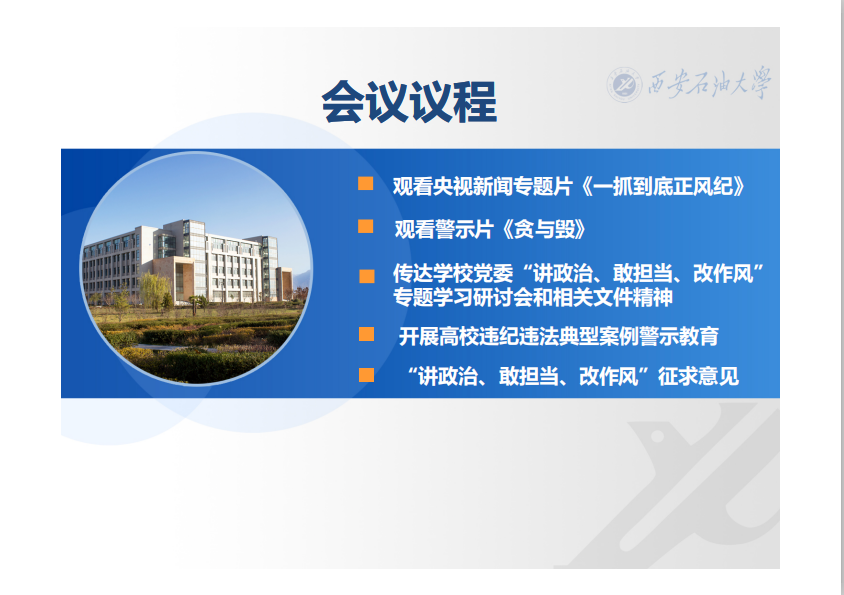 会议议程

西安石油大學

观看央视新闻专题片《一抓到底正风纪》

观看警示片《贪与毁》

传达学校党委“讲政治、敢担当、改作风”专题学习研讨会和相关文件精神

开展高校违纪违法典型案例警示教育

“讲政治、敢担当、改作风”征求意见